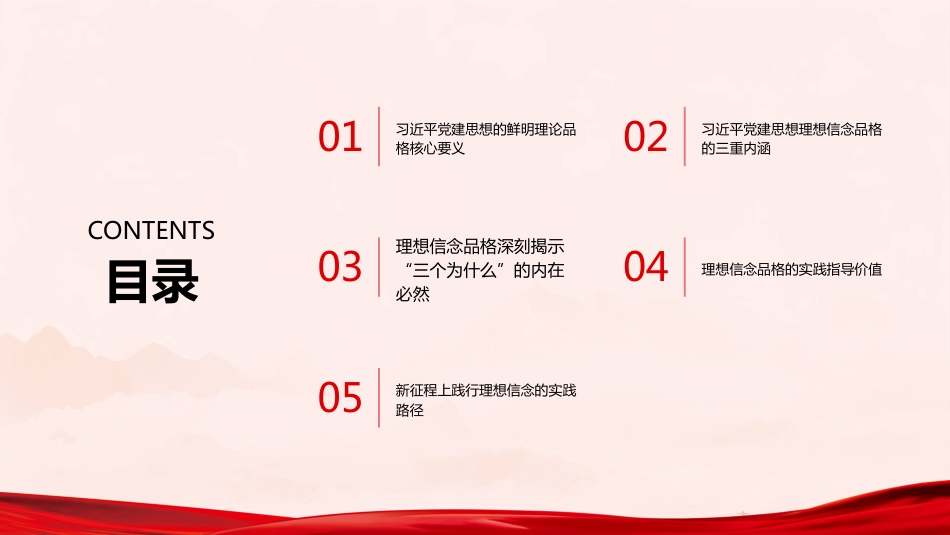 CONTENTS
目录

01 习近平党建思想的鲜明理论品格核心要义

02 习近平党建思想理想信念品格的三重内涵

03 理想信念品格深刻揭示“三个为什么”的内在必然

04 理想信念品格的实践指导价值

05 新征程上践行理想信念的实践路径